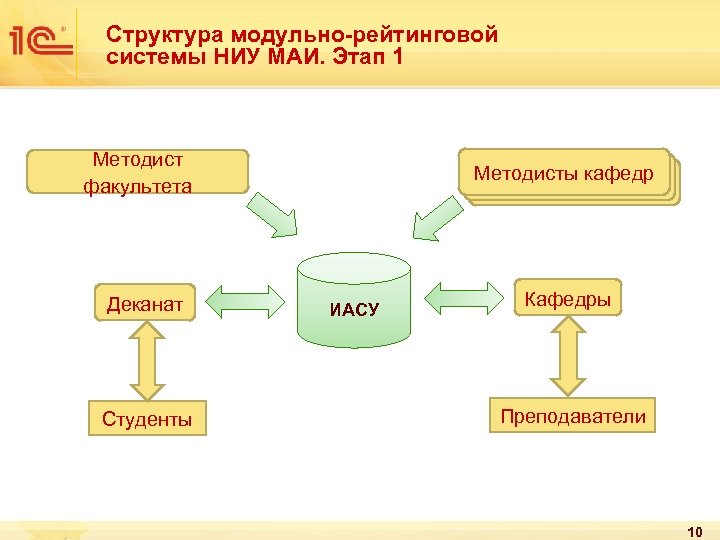 1С

Структура модульно-рейтинговой системы НИУ МАИ. Этап 1

Методист факультета

Методисты кафедр

Деканат

ИАСУ

Кафедры

Студенты

Преподаватели

10